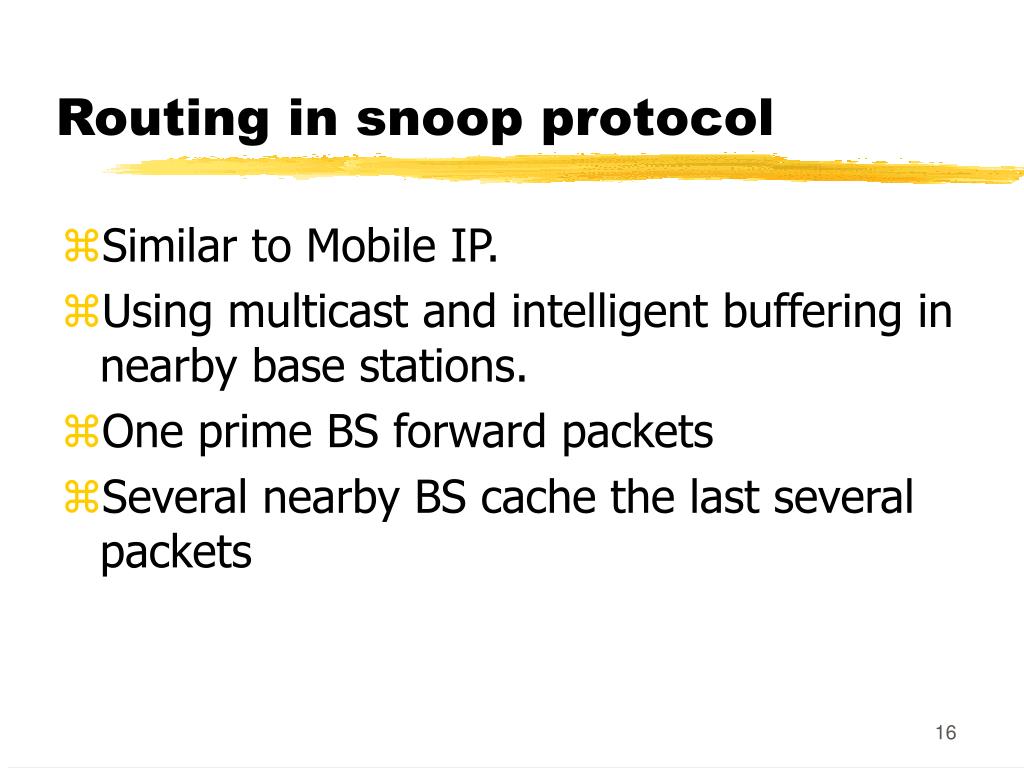 Routing in snoop protocol

⌘Similar to Mobile IP.

⌘Using multicast and intelligent buffering in nearby base stations.

⌘One prime BS forward packets

⌘Several nearby BS cache the last several packets

16